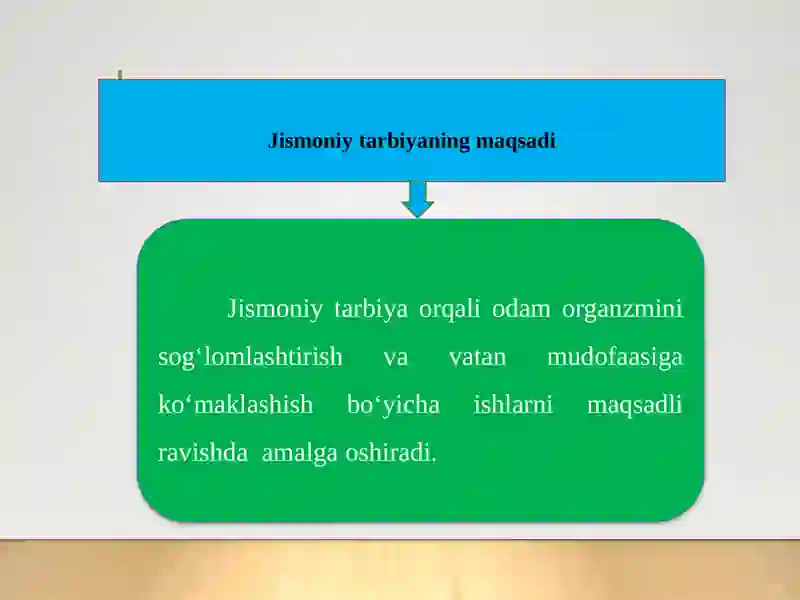 Jismoniy tarbiyaning maqsadi

Jismoniy tarbiya orqali odam organzmini sog‘lomlashtirish va vatan mudofaasiga ko‘maklashish bo‘yicha ishlarni maqsadli ravishda amalga oshiradi.